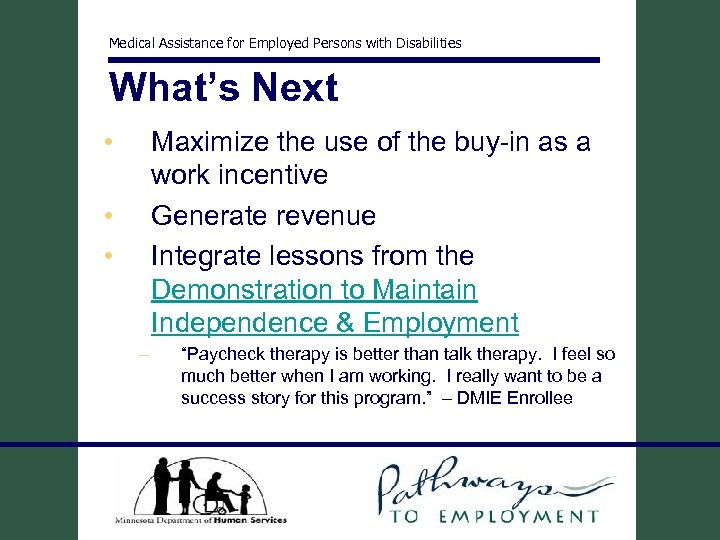 Medical Assistance for Employed Persons with Disabilities

What's Next

• Maximize the use of the buy-in as a work incentive
• Generate revenue
• Integrate lessons from the Demonstration to Maintain Independence & Employment
– "Paycheck therapy is better than talk therapy. I feel so much better when I am working. I really want to be a success story for this program." – DMIE Enrollee

Minnesota Department of Human Services

Pathways TO EMPLOYMENT